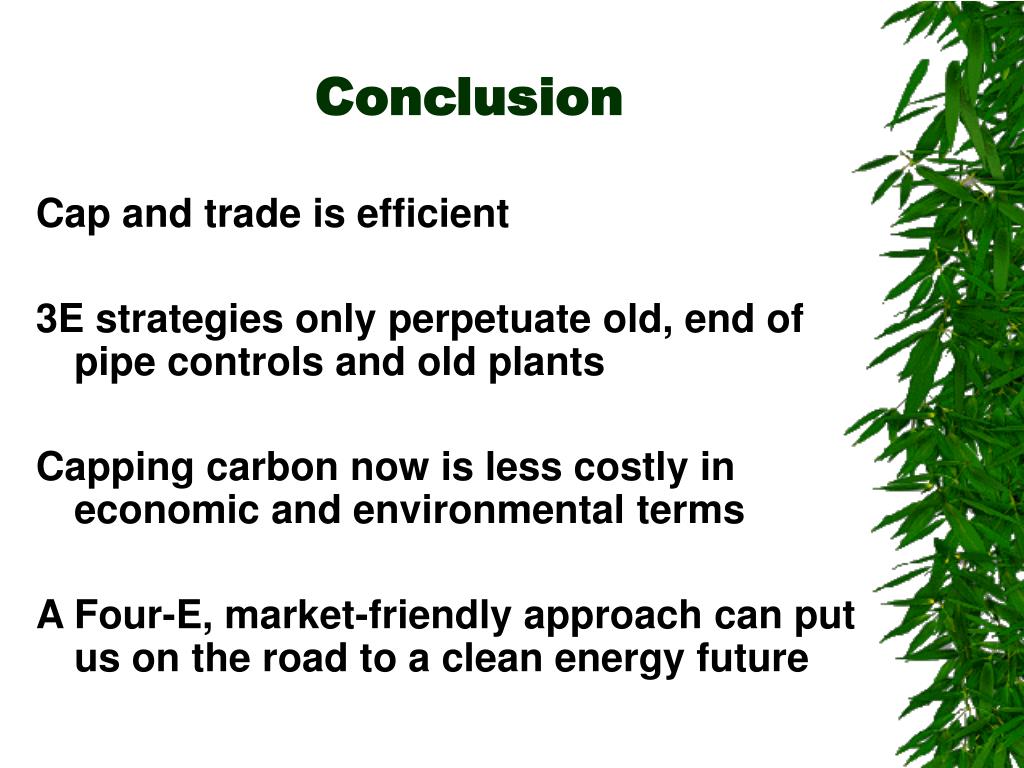 Conclusion

Cap and trade is efficient

3E strategies only perpetuate old, end of pipe controls and old plants

Capping carbon now is less costly in economic and environmental terms

A Four-E, market-friendly approach can put us on the road to a clean energy future